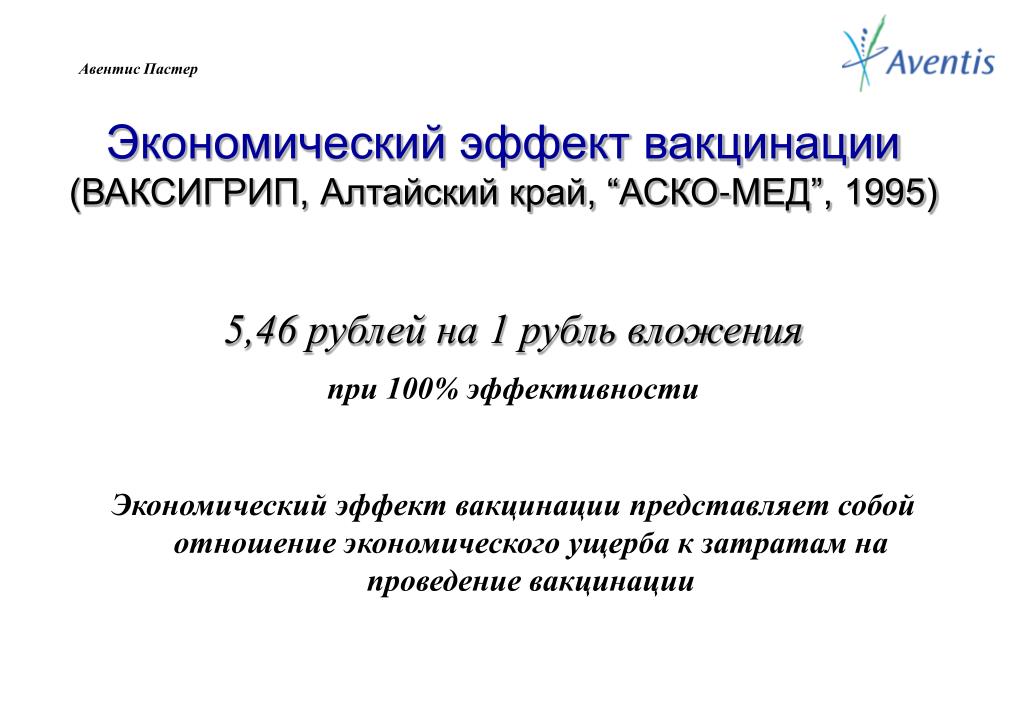 Авентис Пастер

Aventis

Экономический эффект вакцинации
(ВАКСИГРИП, Алтайский край, “АСКО-МЕД”, 1995)

5,46 рублей на 1 рубль вложения
при 100% эффективности

Экономический эффект вакцинации представляет собой отношение экономического ущерба к затратам на проведение вакцинации